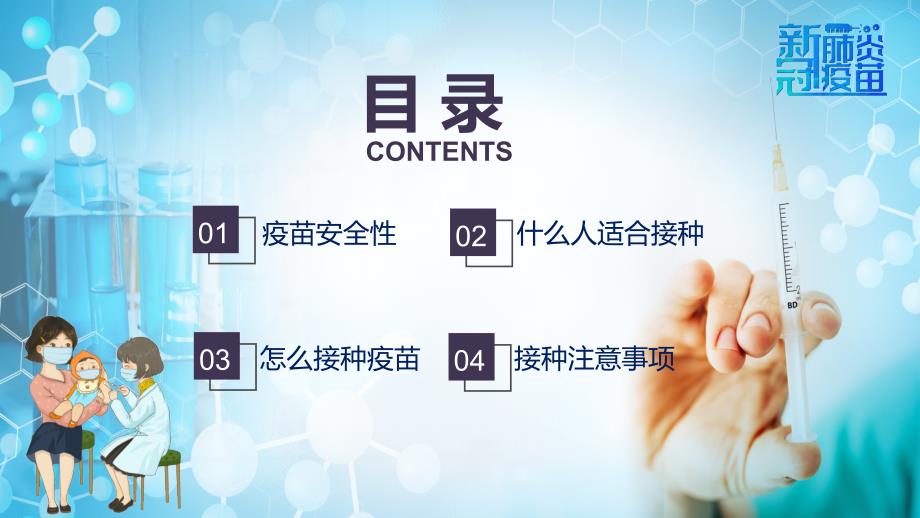 新冠肺炎疫苗

目录
CONTENTS

01 疫苗安全性

02 什么人适合接种

03 怎么接种疫苗

04 接种注意事项

BD